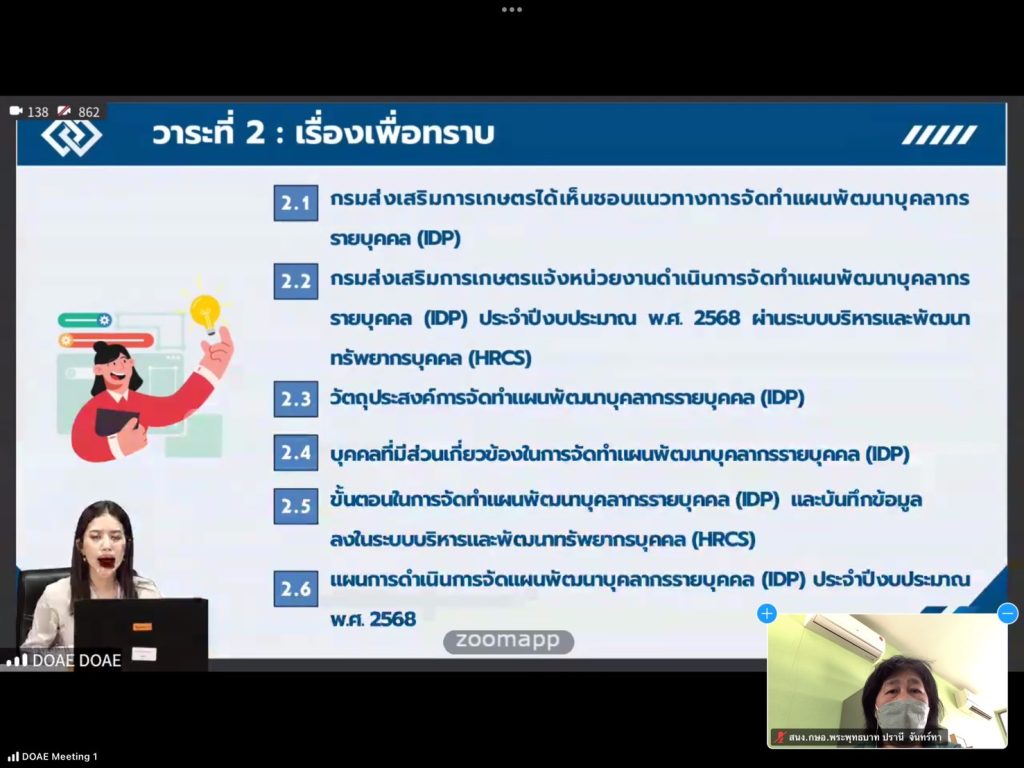 138 862

วาระที่ 2 : เรื่องเพื่อทราบ

2.1 กรมส่งเสริมการเกษตรได้เห็นชอบแนวทางการจัดทำแผนพัฒนาบุคลากรรายบุคคล (IDP)

2.2 กรมส่งเสริมการเกษตรแจ้งหน่วยงานดำเนินการจัดทำแผนพัฒนาบุคลากรรายบุคคล (IDP) ประจำปีงบประมาณ พ.ศ. 2568 ผ่านระบบบริหารและพัฒนาทรัพยากรบุคคล (HRCS)

2.3 วัตถุประสงค์การจัดทำแผนพัฒนาบุคลากรรายบุคคล (IDP)

2.4 บุคคลที่มีส่วนเกี่ยวข้องในการจัดทำแผนพัฒนาบุคลากรรายบุคคล (IDP)

2.5 ขั้นตอนในการจัดทำแผนพัฒนาบุคลากรรายบุคคล (IDP) และบันทึกข้อมูลลงในระบบบริหารและพัฒนาทรัพยากรบุคคล (HRCS)

2.6 แผนการดำเนินการจัดแผนพัฒนาบุคลากรรายบุคคล (IDP) ประจำปีงบประมาณ พ.ศ. 2568

zoomapp

DOAE DOAE

สนง.กษอ.พระพุทธบาท ปราณี จันทร์ทา

DOAE Meeting 1